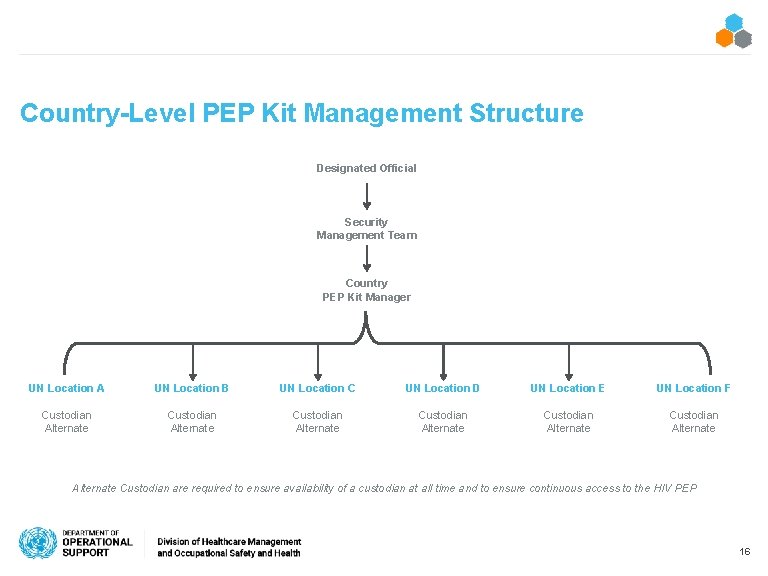 Country-Level PEP Kit Management Structure

Designated Official

Security Management Team

Country PEP Kit Manager

UN Location A
Custodian
Alternate

UN Location B
Custodian
Alternate

UN Location C
Custodian
Alternate

UN Location D
Custodian
Alternate

UN Location E
Custodian
Alternate

UN Location F
Custodian
Alternate

Alternate Custodian are required to ensure availability of a custodian at all time and to ensure continuous access to the HIV PEP

DEPARTMENT OF OPERATIONAL SUPPORT

Division of Healthcare Management and Occupational Safety and Health

16